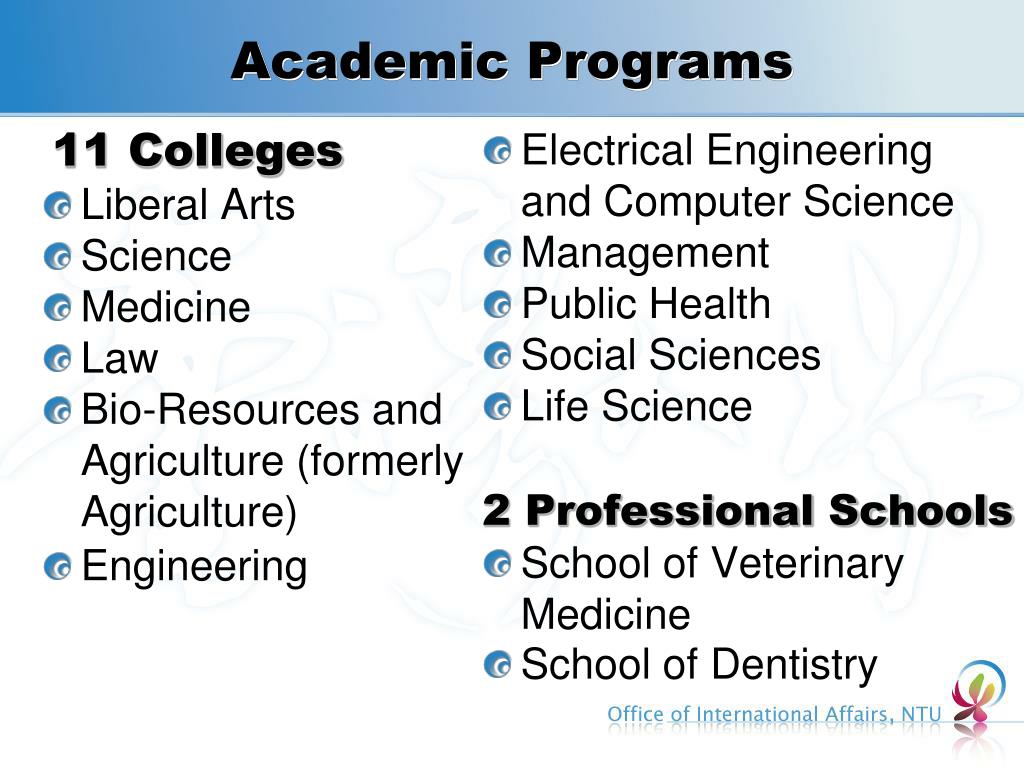 Academic Programs

11 Colleges
Liberal Arts
Science
Medicine
Law
Bio-Resources and Agriculture (formerly Agriculture)
Engineering

Electrical Engineering and Computer Science
Management
Public Health
Social Sciences
Life Science

2 Professional Schools
School of Veterinary Medicine
School of Dentistry

Office of International Affairs, NTU